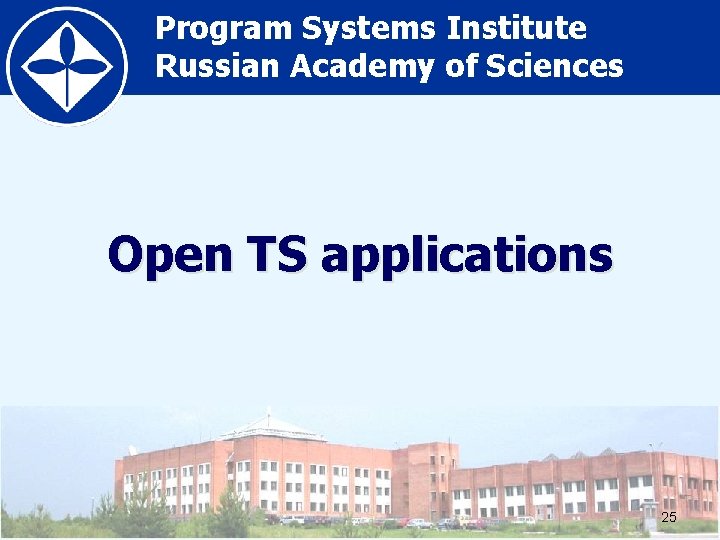 Program Systems Institute
Russian Academy of Sciences

Open TS applications

25